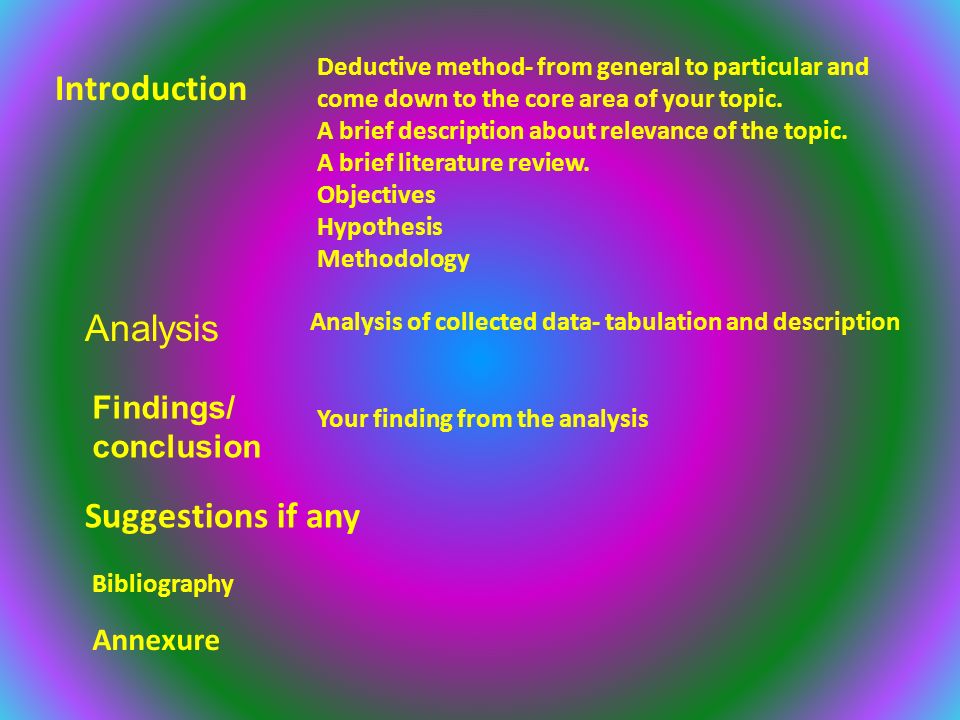 Introduction

Deductive method- from general to particular and come down to the core area of your topic.
A brief description about relevance of the topic.
A brief literature review.
Objectives
Hypothesis
Methodology

Analysis

Analysis of collected data- tabulation and description

Findings/ conclusion

Your finding from the analysis

Suggestions if any

Bibliography

Annexure